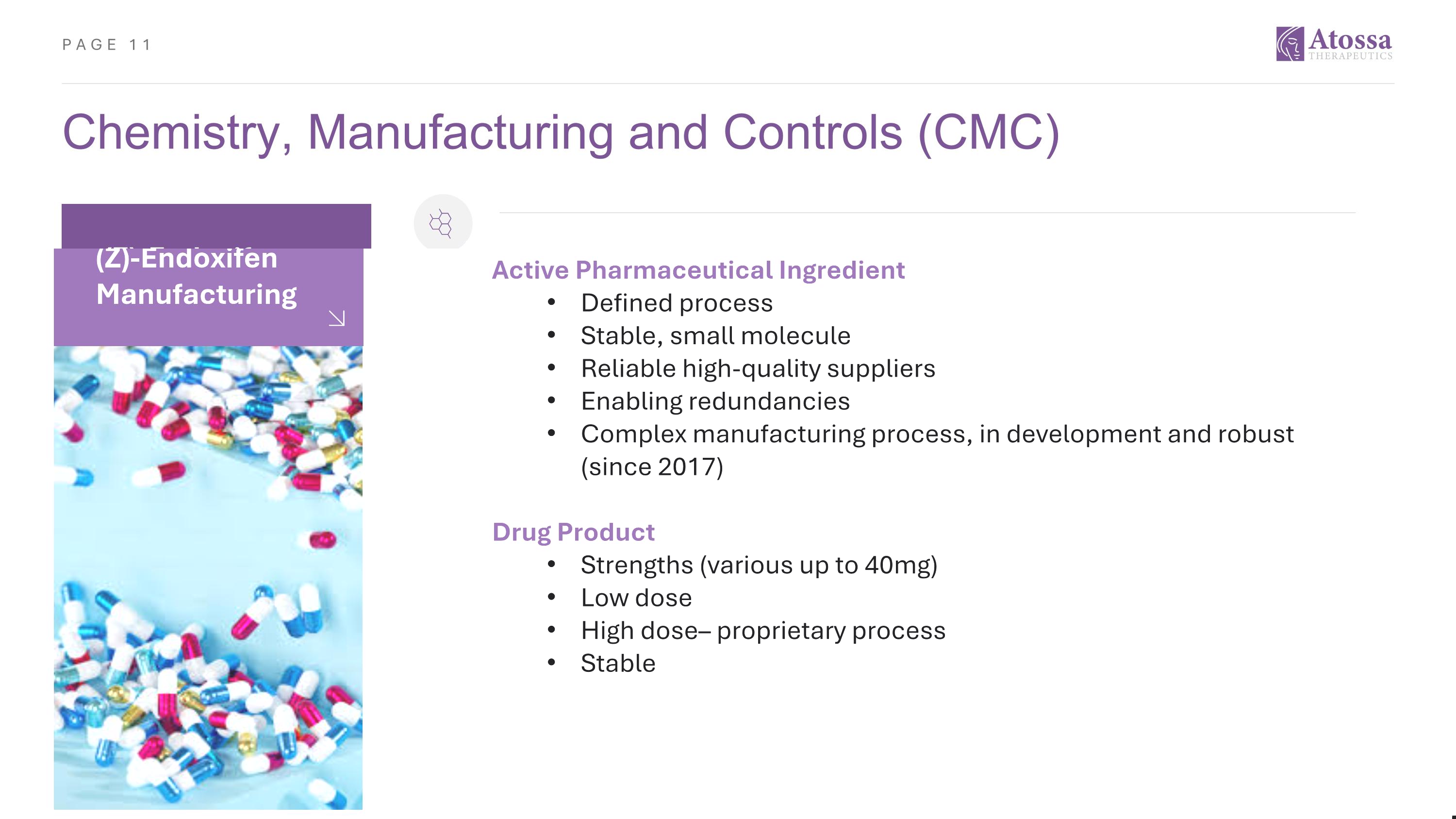 PAGE 11

Atossa
THERAPEUTICS

Chemistry, Manufacturing and Controls (CMC)

(Z)-Endoxifen
Manufacturing

Active Pharmaceutical Ingredient
• Defined process
• Stable, small molecule
• Reliable high-quality suppliers
• Enabling redundancies
• Complex manufacturing process, in development and robust (since 2017)

Drug Product
• Strengths (various up to 40mg)
• Low dose
• High dose– proprietary process
• Stable